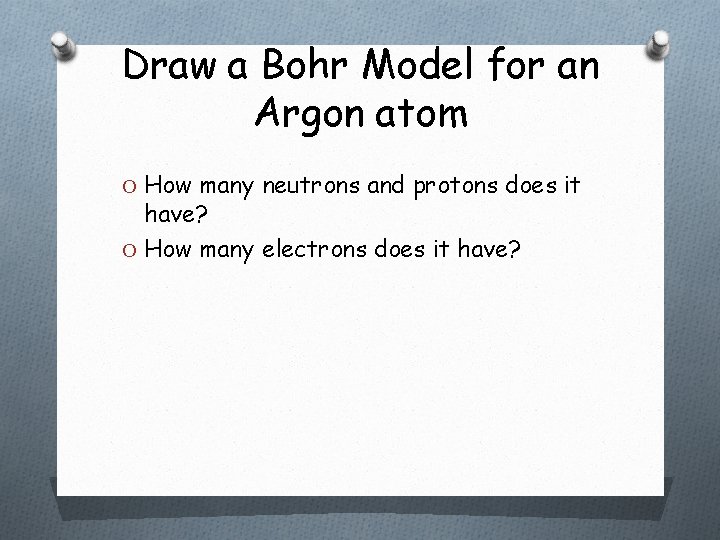 Draw a Bohr Model for an Argon atom

O How many neutrons and protons does it have?
O How many electrons does it have?